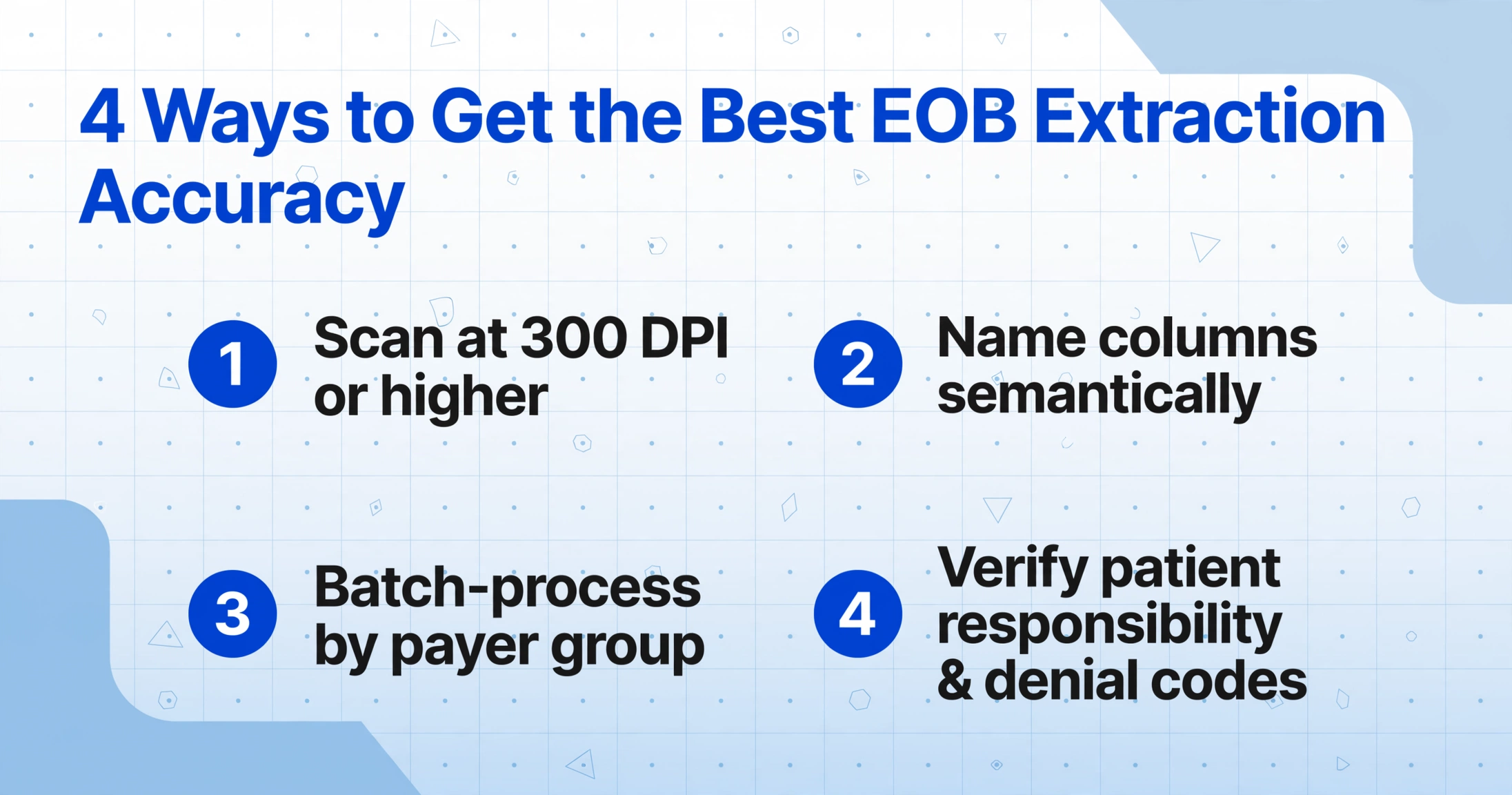 4 Ways to Get the Best EOB Extraction Accuracy

1 Scan at 300 DPI or higher

2 Name columns semantically

3 Batch-process by payer group

4 Verify patient responsibility & denial codes